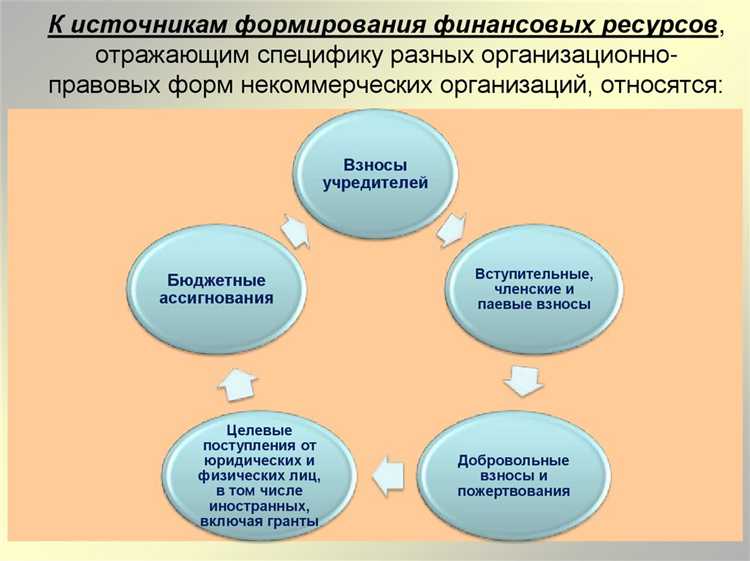 К источникам формирования финансовых ресурсов, отражающим специфику разных организационно-правовых форм некоммерческих организаций, относятся:

Взносы учредителей

Вступительные, членские и паевые взносы

Добровольные взносы и пожертвования

Целевые поступления от юридических и физических лиц, в том числе иностранных, включая гранты

Бюджетные ассигнования